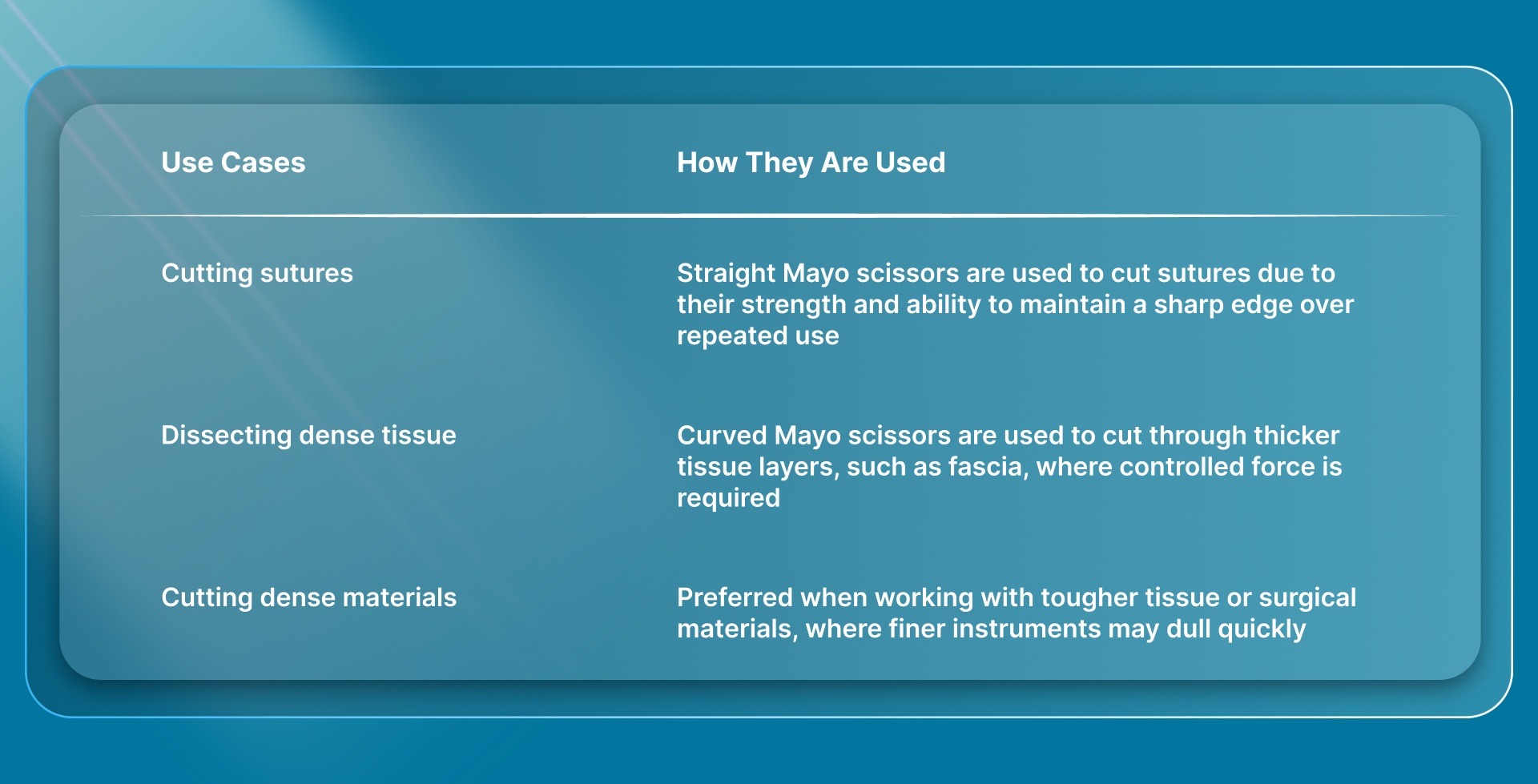 | Use Cases | How They Are Used |
|---|---|
| Cutting sutures | Straight Mayo scissors are used to cut sutures due to their strength and ability to maintain a sharp edge over repeated use |
| Dissecting dense tissue | Curved Mayo scissors are used to cut through thicker tissue layers, such as fascia, where controlled force is required |
| Cutting dense materials | Preferred when working with tougher tissue or surgical materials, where finer instruments may dull quickly |